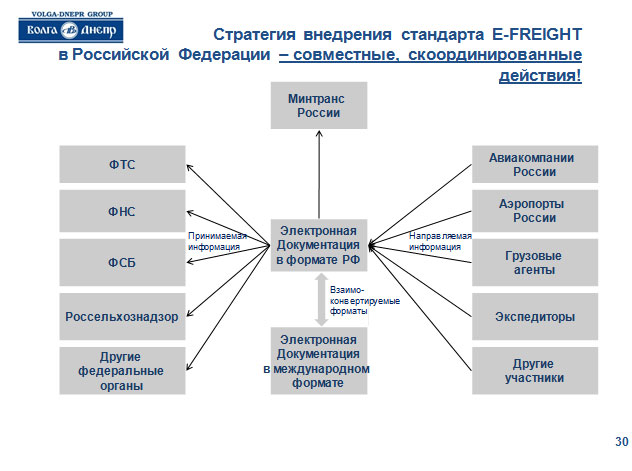 VOLGA-DNEPR GROUP
Волга Днепр

Стратегия внедрения стандарта E-FREIGHT в Российской Федерации – совместные, скоординированные действия!

Минтранс России

ФТС

ФНС

ФСБ

Россельхознадзор

Другие федеральные органы

Принимаемая информация

Электронная Документация в формате РФ

Взаимо-конвертируемые форматы

Электронная Документация в международном формате

Направляемая информация

Авиакомпании России

Аэропорты России

Грузовые агенты

Экспедиторы

Другие участники

30